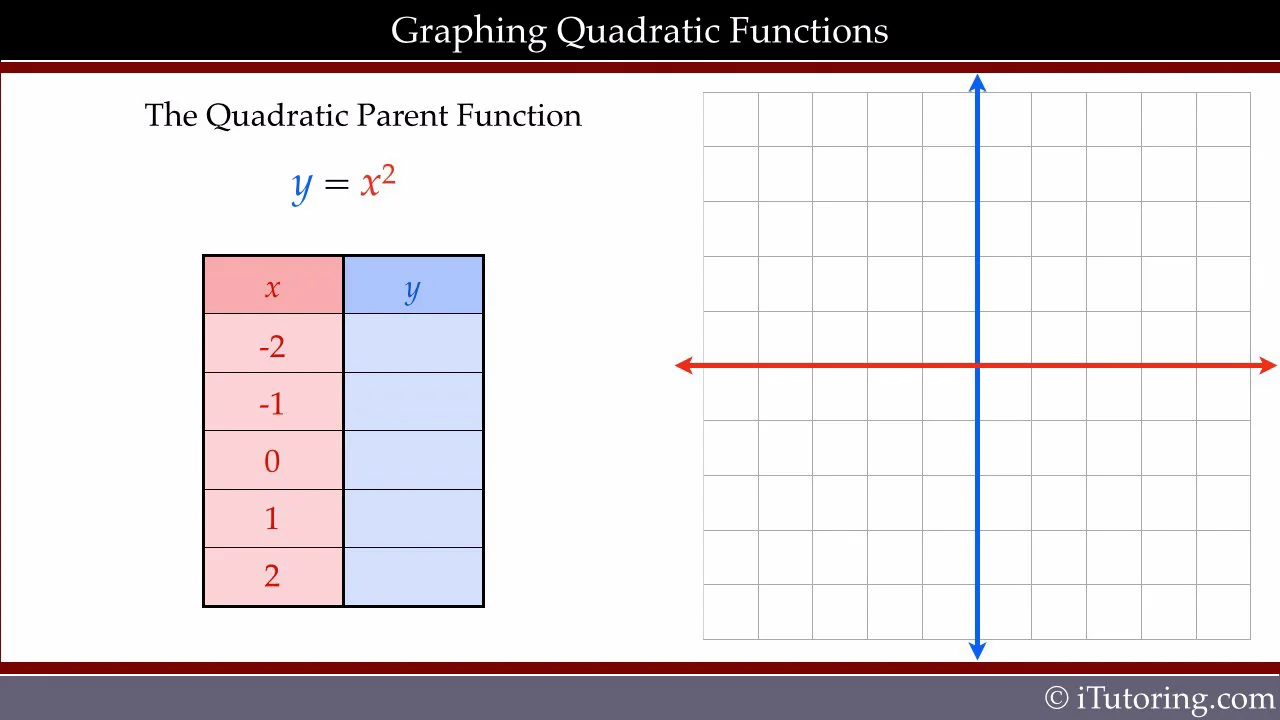 Graphing Quadratic Functions

The Quadratic Parent Function

$y = x^2$

| $x$ | $y$ |
|---|---|
| -2 | |
| -1 | |
| 0 | |
| 1 | |
| 2 | |

© iTutoring.com